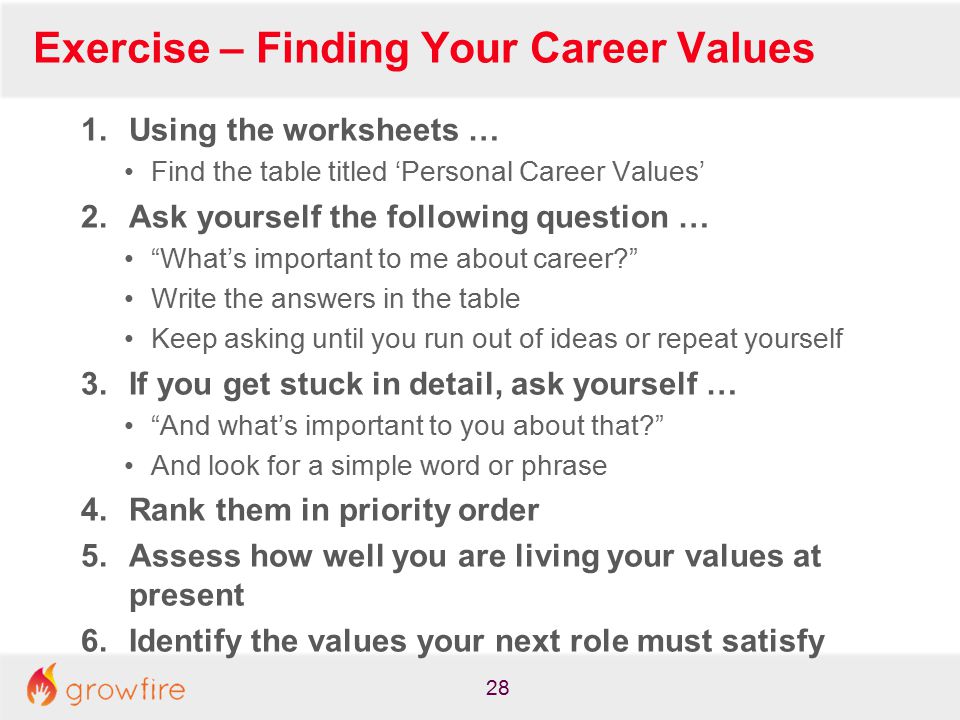 Exercise – Finding Your Career Values

1. Using the worksheets …
• Find the table titled ‘Personal Career Values’

2. Ask yourself the following question …
• “What’s important to me about career?”
• Write the answers in the table
• Keep asking until you run out of ideas or repeat yourself

3. If you get stuck in detail, ask yourself …
• “And what’s important to you about that?”
• And look for a simple word or phrase

4. Rank them in priority order

5. Assess how well you are living your values at present

6. Identify the values your next role must satisfy

growfire

28